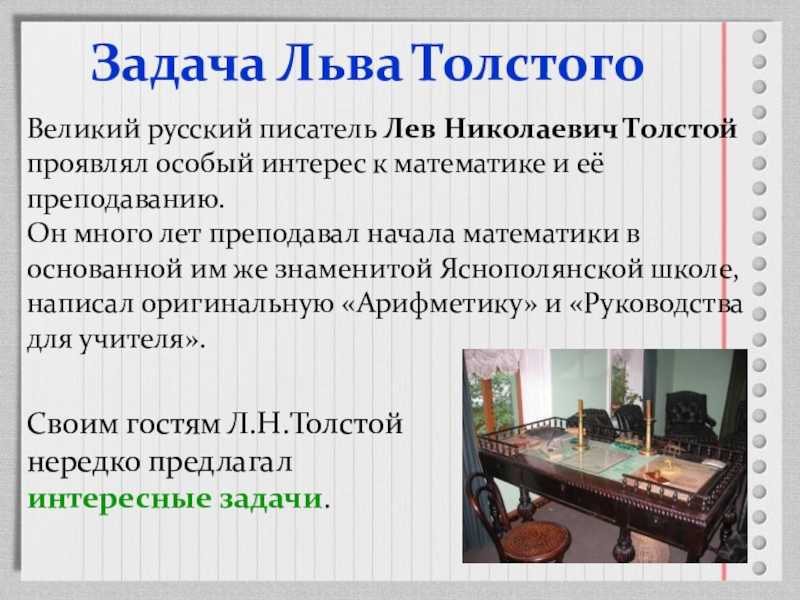 Задача Льва Толстого

Великий русский писатель Лев Николаевич Толстой проявлял особый интерес к математике и её преподаванию.
Он много лет преподавал начала математики в основанной им же знаменитой Яснополянской школе, написал оригинальную «Арифметику» и «Руководства для учителя».

Своим гостям Л.Н.Толстой нередко предлагал интересные задачи.